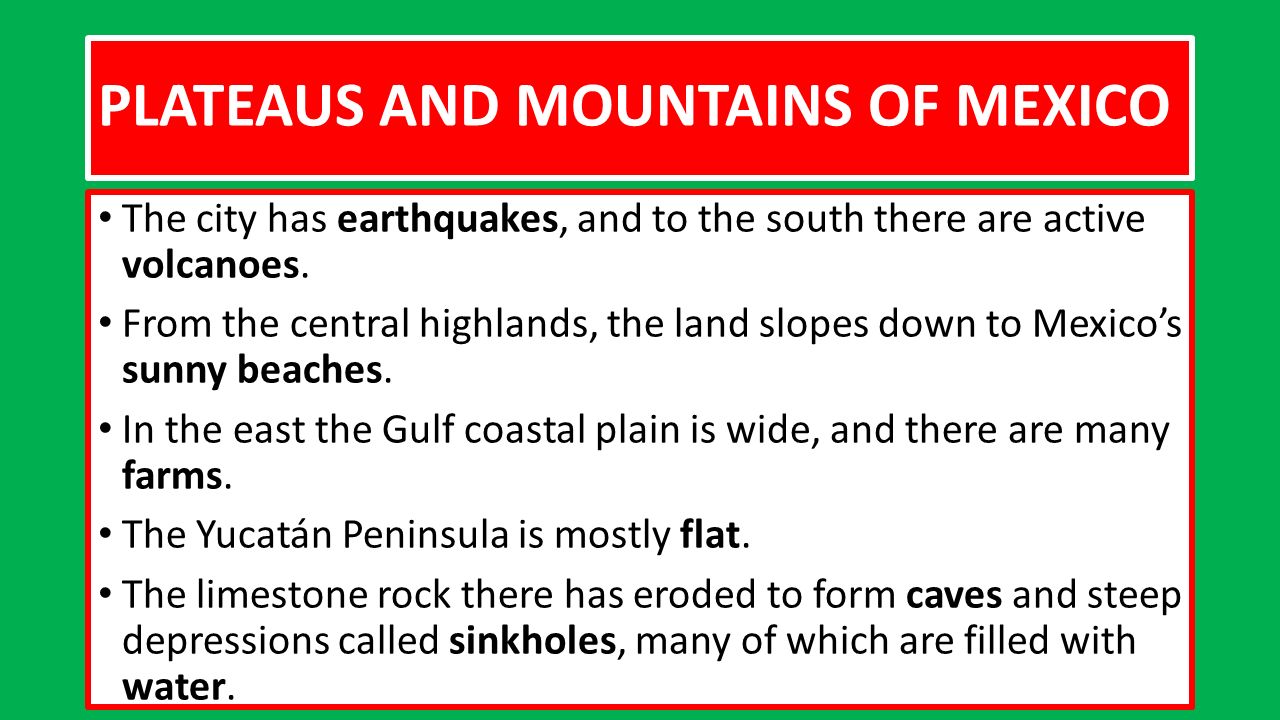 PLATEAUS AND MOUNTAINS OF MEXICO

• The city has earthquakes, and to the south there are active volcanoes.
• From the central highlands, the land slopes down to Mexico's sunny beaches.
• In the east the Gulf coastal plain is wide, and there are many farms.
• The Yucatán Peninsula is mostly flat.
• The limestone rock there has eroded to form caves and steep depressions called sinkholes, many of which are filled with water.